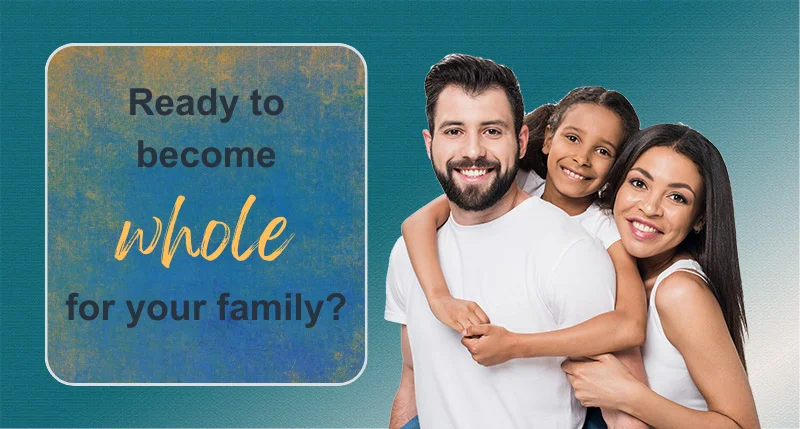 Ready to become whole for your family?